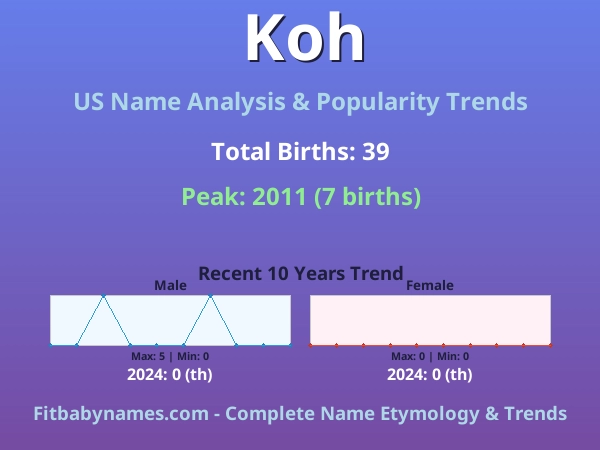 Koh

US Name Analysis & Popularity Trends

Total Births: 39

Peak: 2011 (7 births)

Recent 10 Years Trend

Male

Max: 5 | Min: 0

2024: 0 (th)

Female

Max: 0 | Min: 0

2024: 0 (th)

Fitbabynames.com - Complete Name Etymology & Trends